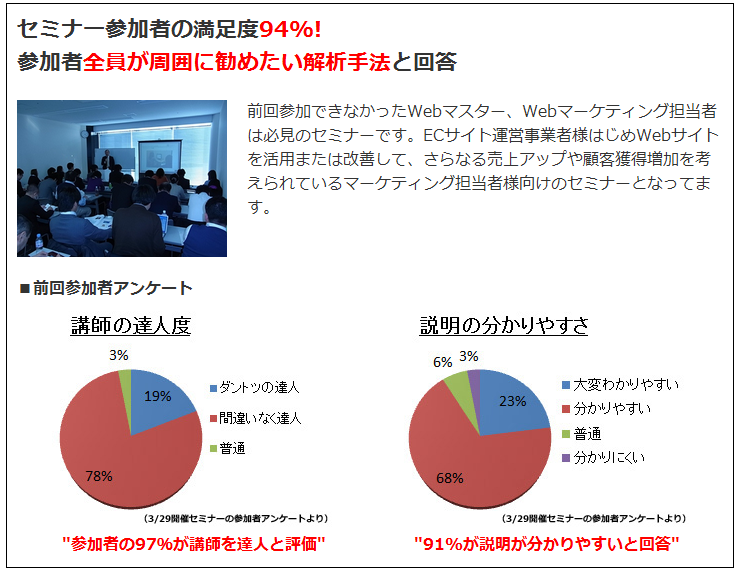 セミナー参加者の満足度94%!
参加者全員が周囲に勧めたい解析手法と回答

前回参加できなかったWebマスター、Webマーケティング担当者は必見のセミナーです。ECサイト運営事業者様はじめWebサイトを活用または改善して、さらなる売上アップや顧客獲得増加を考えられているマーケティング担当者様向けのセミナーとなってます。

■前回参加者アンケート

講師の達人度

3%
19%
78%

ダントツの達人
間違いなく達人
普通

(3/29開催セミナーの参加者アンケートより)

"参加者の97%が講師を達人と評価"

説明の分かりやすさ

6%
3%
23%
68%

大変わかりやすい
分かりやすい
普通
分かりにくい

(3/29開催セミナーの参加者アンケートより)

"91%が説明が分かりやすいと回答"